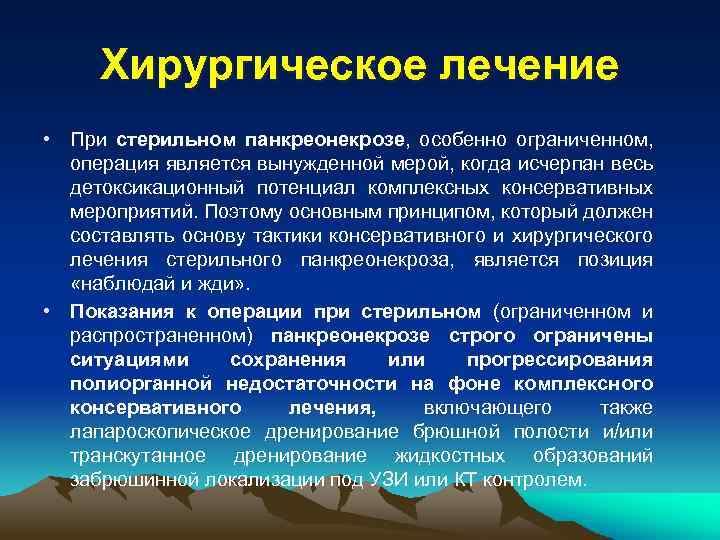 Хирургическое лечение

• При стерильном панкреонекрозе, особенно ограниченном, операция является вынужденной мерой, когда исчерпан весь детоксикационный потенциал комплексных консервативных мероприятий. Поэтому основным принципом, который должен составлять основу тактики консервативного и хирургического лечения стерильного панкреонекроза, является позиция «наблюдай и жди».

• Показания к операции при стерильном (ограниченном и распространенном) панкреонекрозе строго ограничены ситуациями сохранения или прогрессирования полиорганной недостаточности на фоне комплексного консервативного лечения, включающего также лапароскопическое дренирование брюшной полости и/или транскутанное дренирование жидкостных образований забрюшинной локализации под УЗИ или КТ контролем.